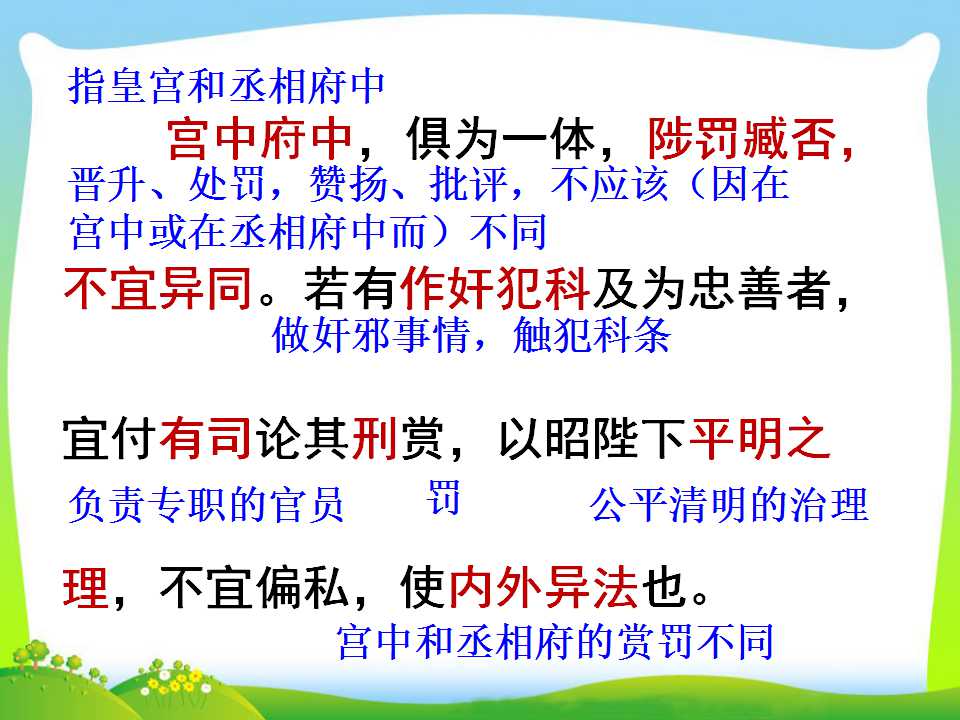 指皇宫和丞相府中

宫中府中，俱为一体，陟罚臧否，

晋升、处罚，赞扬、批评，不应该（因在宫中或在丞相府中而）不同

不宜异同。若有作奸犯科及为忠善者，

做奸邪事情，触犯科条

宜付有司论其刑赏，以昭陛下平明之

负责专职的官员　罚　公平清明的治理

理，不宜偏私，使内外异法也。

宫中和丞相府的赏罚不同